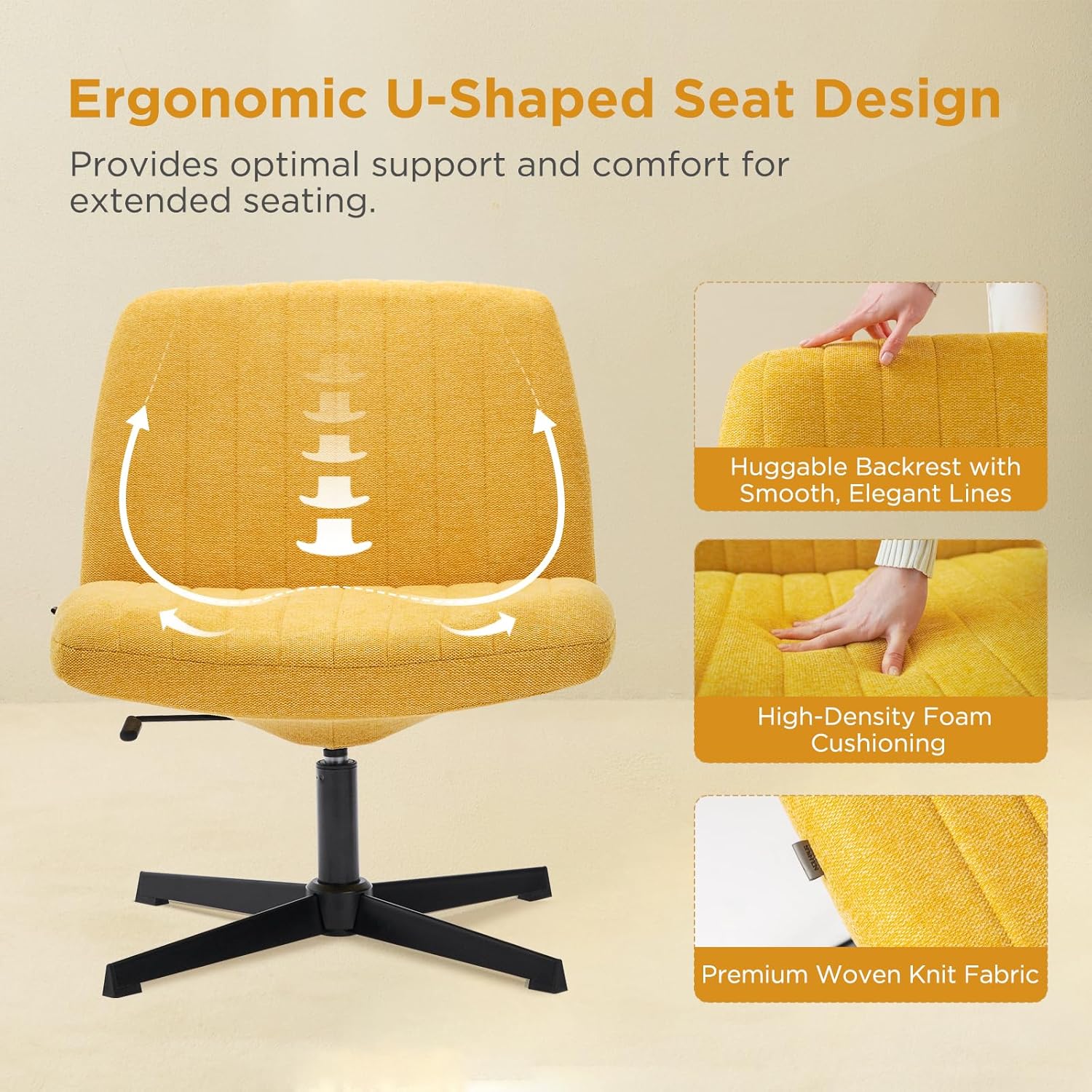 Ergonomic U-Shaped Seat Design

Provides optimal support and comfort for extended seating.

Huggable Backrest with Smooth, Elegant Lines

High-Density Foam Cushioning

Premium Woven Knit Fabric